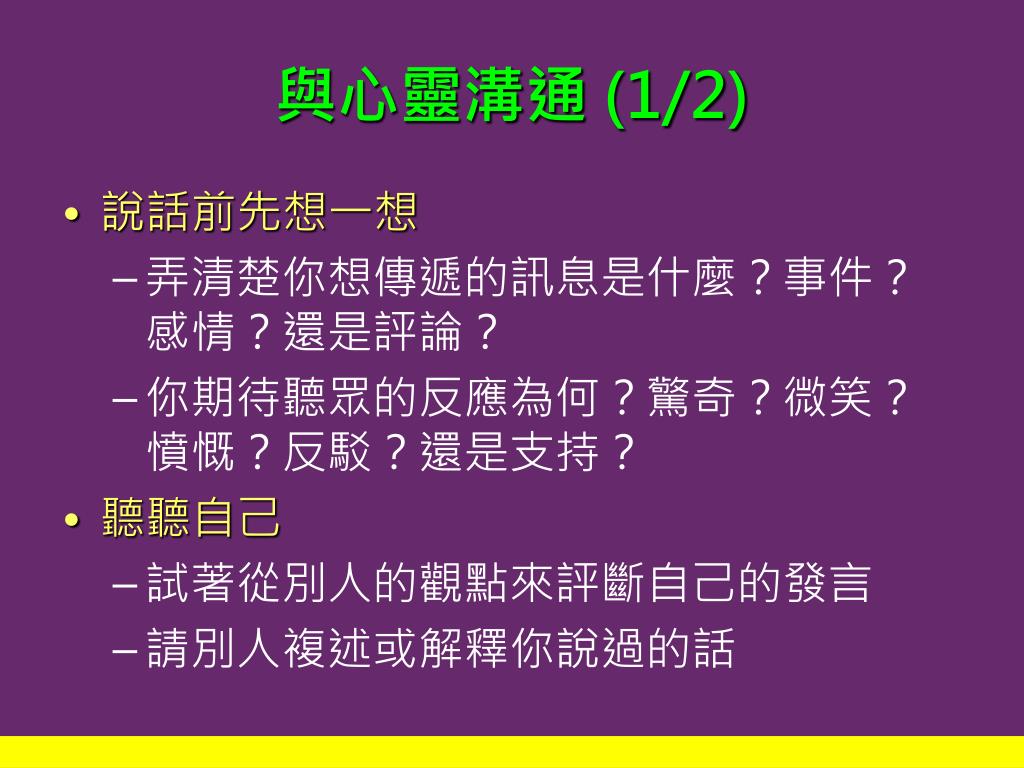 與心靈溝通 (1/2)

• 說話前先想一想
 – 弄清楚你想傳遞的訊息是什麼？事件？感情？還是評論？
 – 你期待聽眾的反應為何？驚奇？微笑？憤慨？反駁？還是支持？

• 聽聽自己
 – 試著從別人的觀點來評斷自己的發言
 – 請別人複述或解釋你說過的話